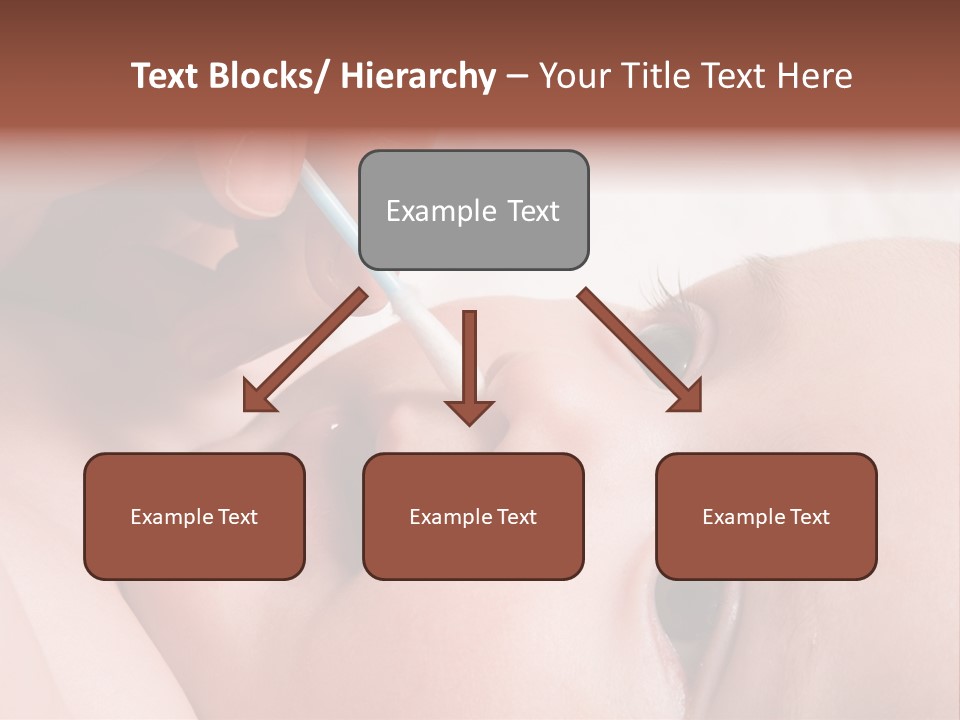 Text Blocks/ Hierarchy – Your Title Text Here

Example Text

Example Text

Example Text

Example Text